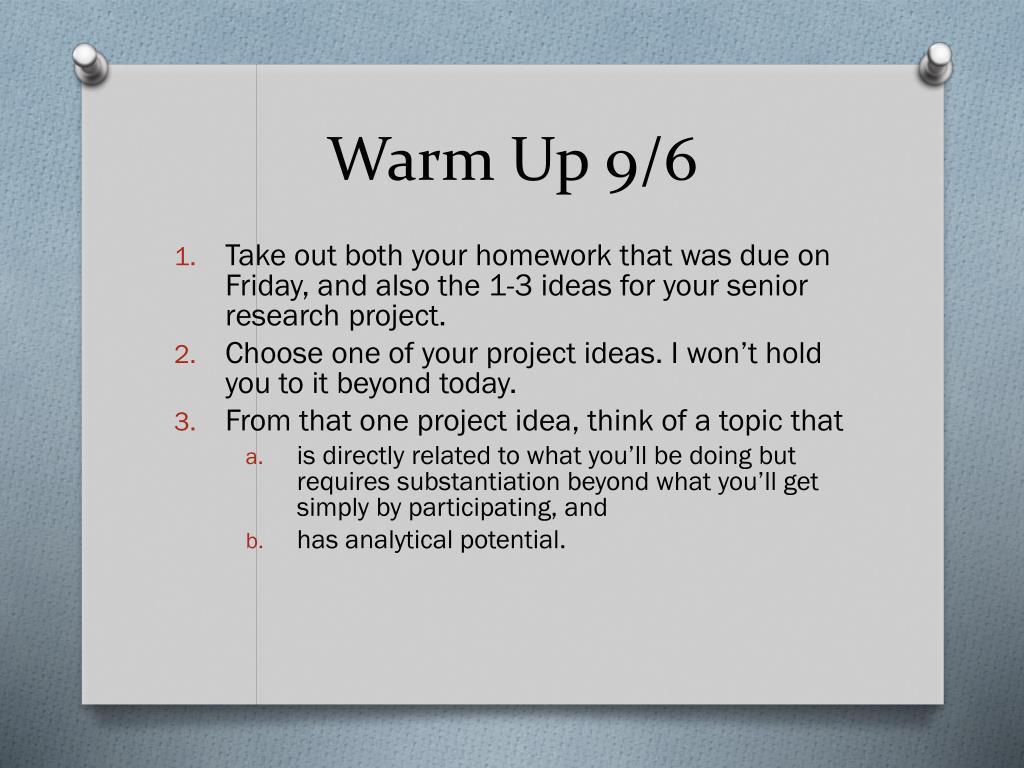 Warm Up 9/6

1. Take out both your homework that was due on Friday, and also the 1-3 ideas for your senior research project.
2. Choose one of your project ideas. I won’t hold you to it beyond today.
3. From that one project idea, think of a topic that
a. is directly related to what you’ll be doing but requires substantiation beyond what you’ll get simply by participating, and
b. has analytical potential.